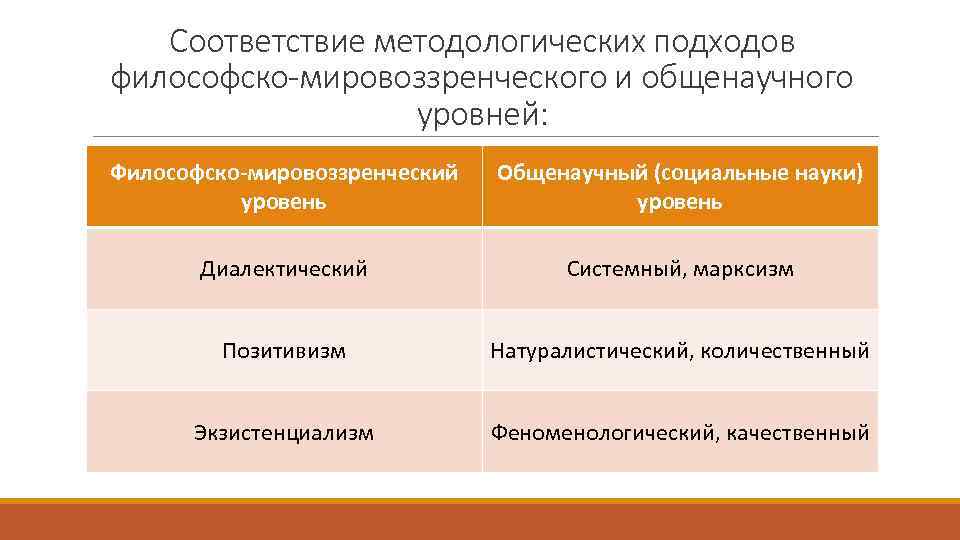 Соответствие методологических подходов философско-мировоззренческого и общенаучного уровней:

| Философско-мировоззренческий уровень | Общенаучный (социальные науки) уровень |
|---|---|
| Диалектический | Системный, марксизм |
| Позитивизм | Натуралистический, количественный |
| Экзистенциализм | Феноменологический, качественный |